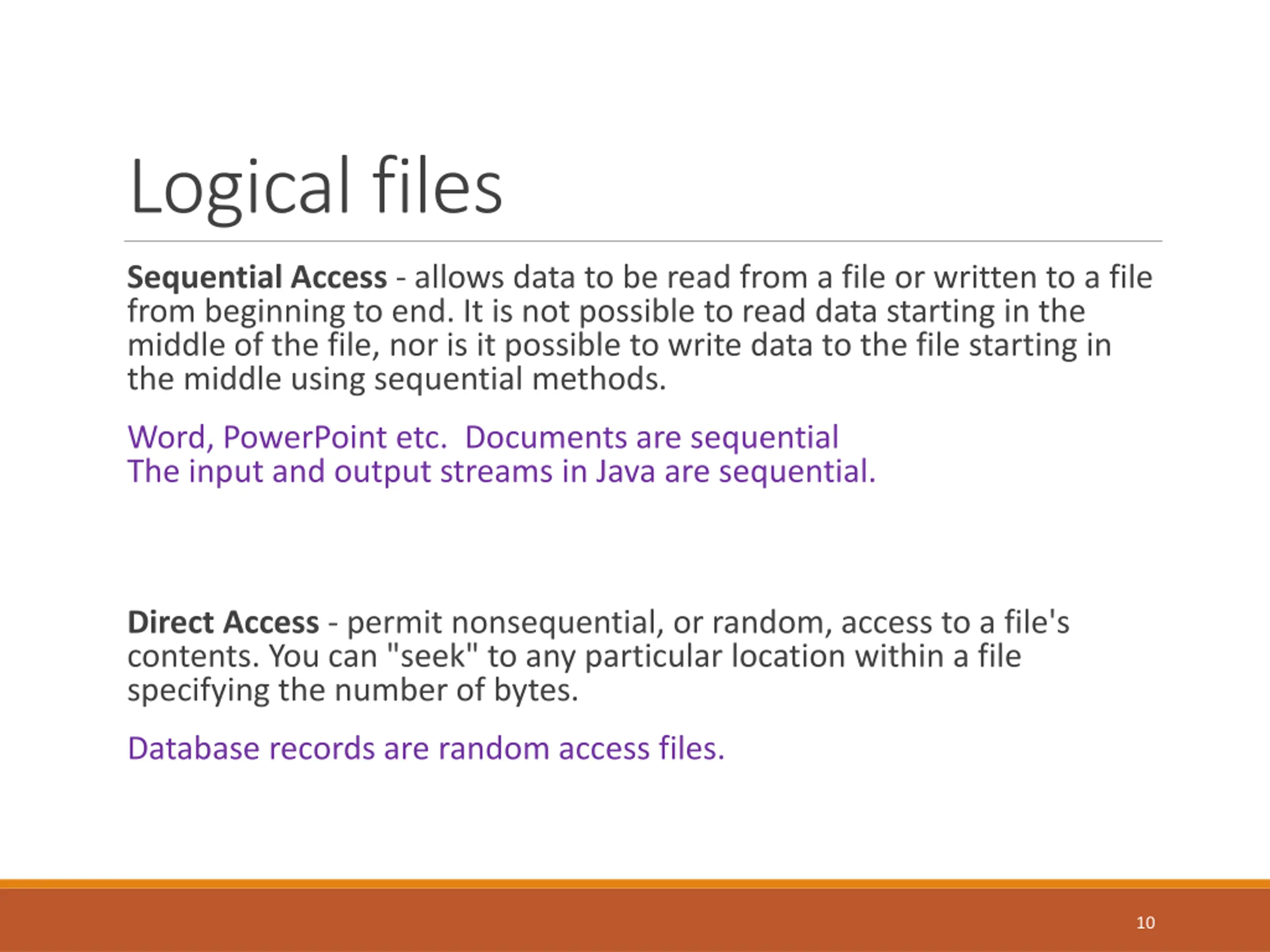 Logical files

Sequential Access - allows data to be read from a file or written to a file from beginning to end. It is not possible to read data starting in the middle of the file, nor is it possible to write data to the file starting in the middle using sequential methods.

Word, PowerPoint etc.  Documents are sequential
The input and output streams in Java are sequential.

Direct Access - permit nonsequential, or random, access to a file's contents. You can "seek" to any particular location within a file specifying the number of bytes.

Database records are random access files.

10